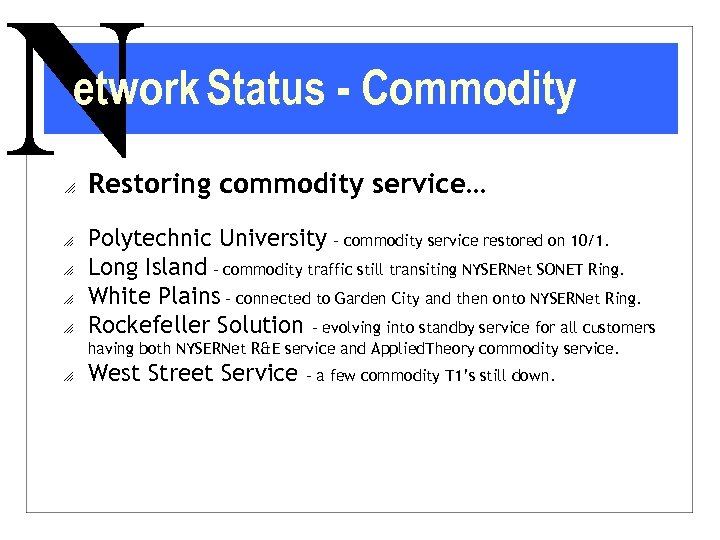 Network Status - Commodity

Restoring commodity service…

Polytechnic University - commodity service restored on 10/1.

Long Island - commodity traffic still transiting NYSERNet SONET Ring.

White Plains - connected to Garden City and then onto NYSERNet Ring.

Rockefeller Solution - evolving into standby service for all customers having both NYSERNet R&E service and AppliedTheory commodity service.

West Street Service - a few commodity T1's still down.